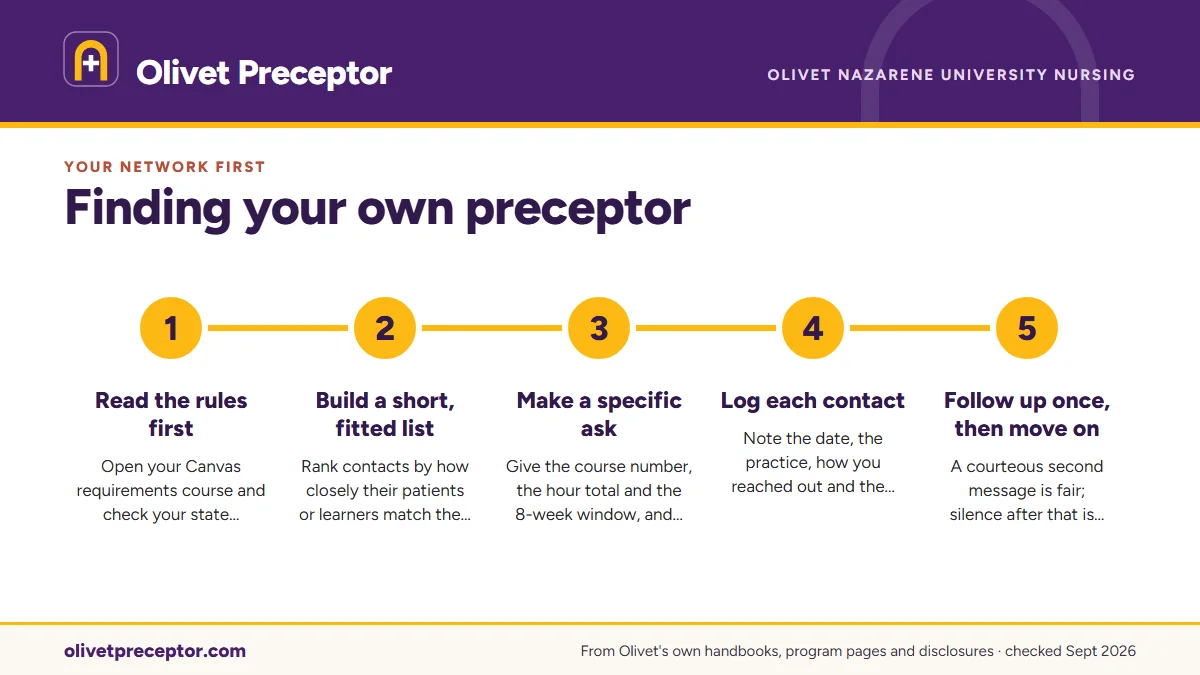 Olivet Preceptor

OLIVET NAZARENE UNIVERSITY NURSING

YOUR NETWORK FIRST

Finding your own preceptor

1

Read the rules first

Open your Canvas requirements course and check your state...

2

Build a short, fitted list

Rank contacts by how closely their patients or learners match the...

3

Make a specific ask

Give the course number, the hour total and the 8-week window, and...

4

Log each contact

Note the date, the practice, how you reached out and the...

5

Follow up once, then move on

A courteous second message is fair; silence after that is...

olivetpreceptor.com

From Olivet's own handbooks, program pages and disclosures · checked Sept 2026